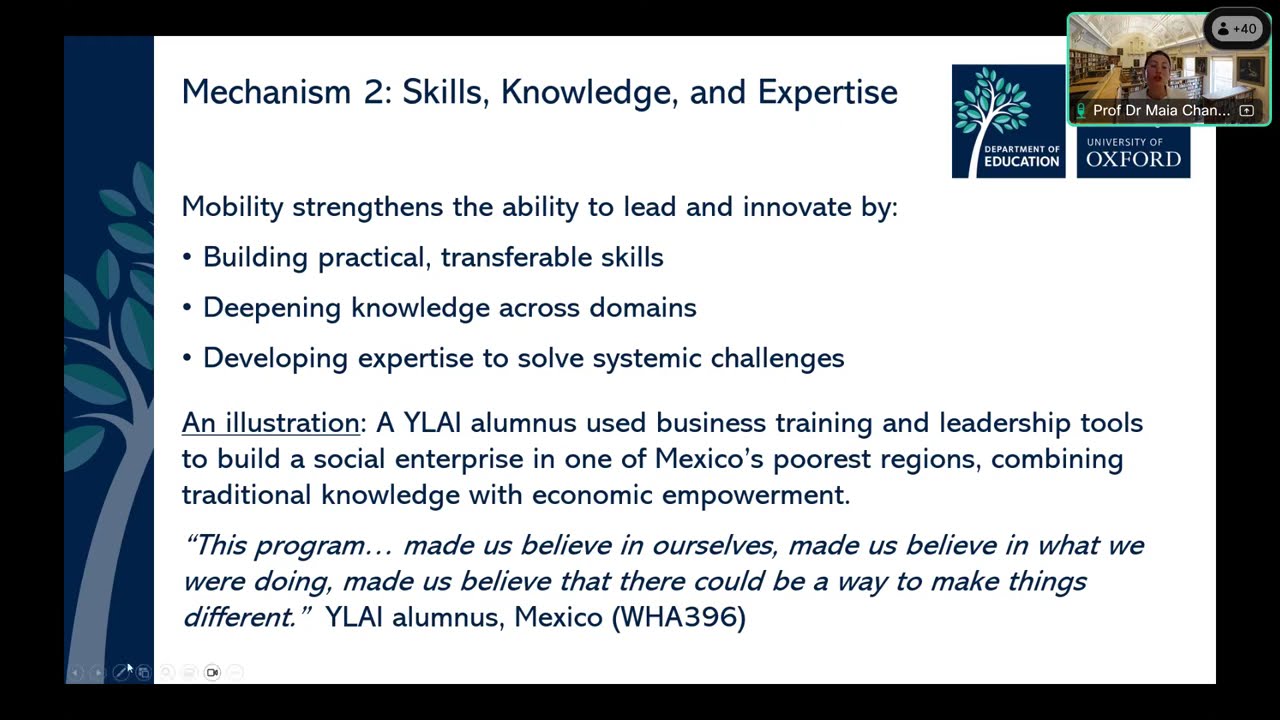 Mechanism 2: Skills, Knowledge, and Expertise

DEPARTMENT OF EDUCATION

UNIVERSITY OF OXFORD

+40

Prof Dr Maia Chan...

Mobility strengthens the ability to lead and innovate by:

• Building practical, transferable skills

• Deepening knowledge across domains

• Developing expertise to solve systemic challenges

An illustration: A YLAI alumnus used business training and leadership tools to build a social enterprise in one of Mexico's poorest regions, combining traditional knowledge with economic empowerment.

"This program… made us believe in ourselves, made us believe in what we were doing, made us believe that there could be a way to make things different." YLAI alumnus, Mexico (WHA396)